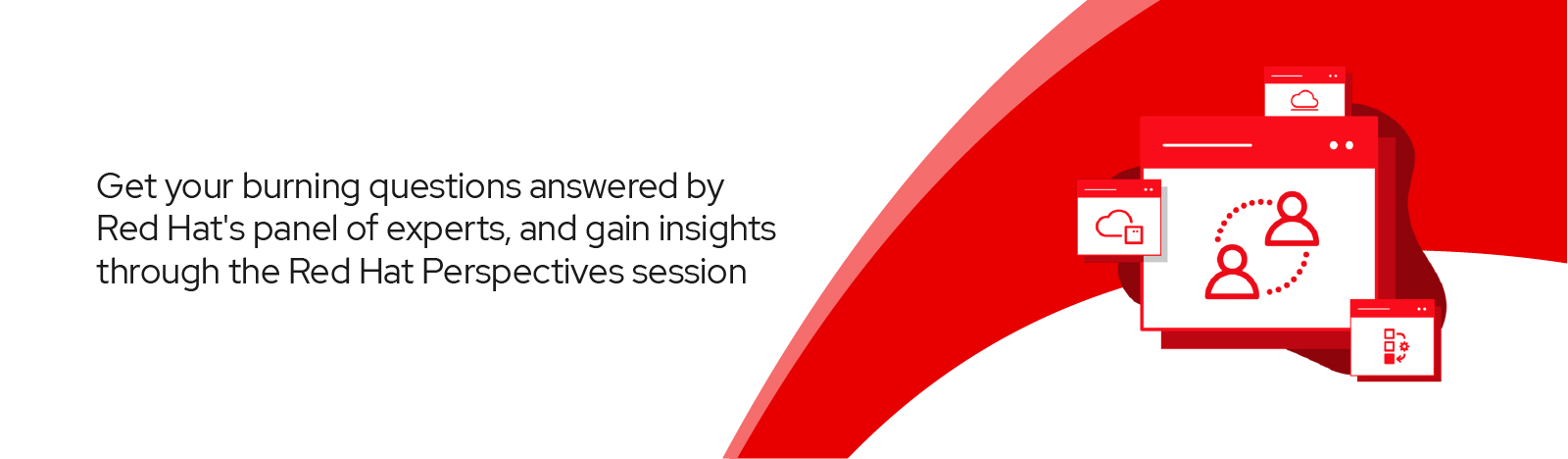 Get your burning questions answered by Red Hat's panel of experts, and gain insights through the Red Hat Perspectives session